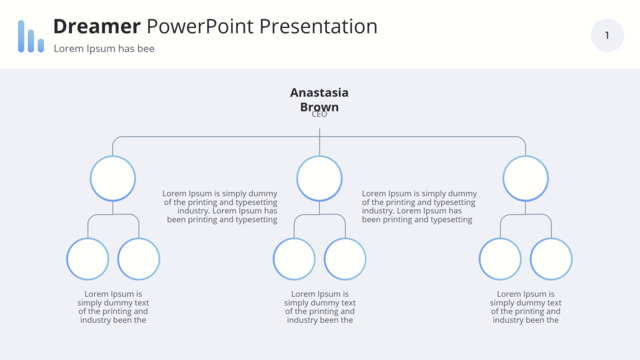 Dreamer PowerPoint Presentation
Lorem Ipsum has bee

1

Anastasia Brown
CEO

Lorem Ipsum is simply dummy of the printing and typesetting industry. Lorem Ipsum has been printing and typesetting

Lorem Ipsum is simply dummy of the printing and typesetting industry. Lorem Ipsum has been printing and typesetting

Lorem Ipsum is simply dummy text of the printing and industry been the

Lorem Ipsum is simply dummy text of the printing and industry been the

Lorem Ipsum is simply dummy text of the printing and industry been the